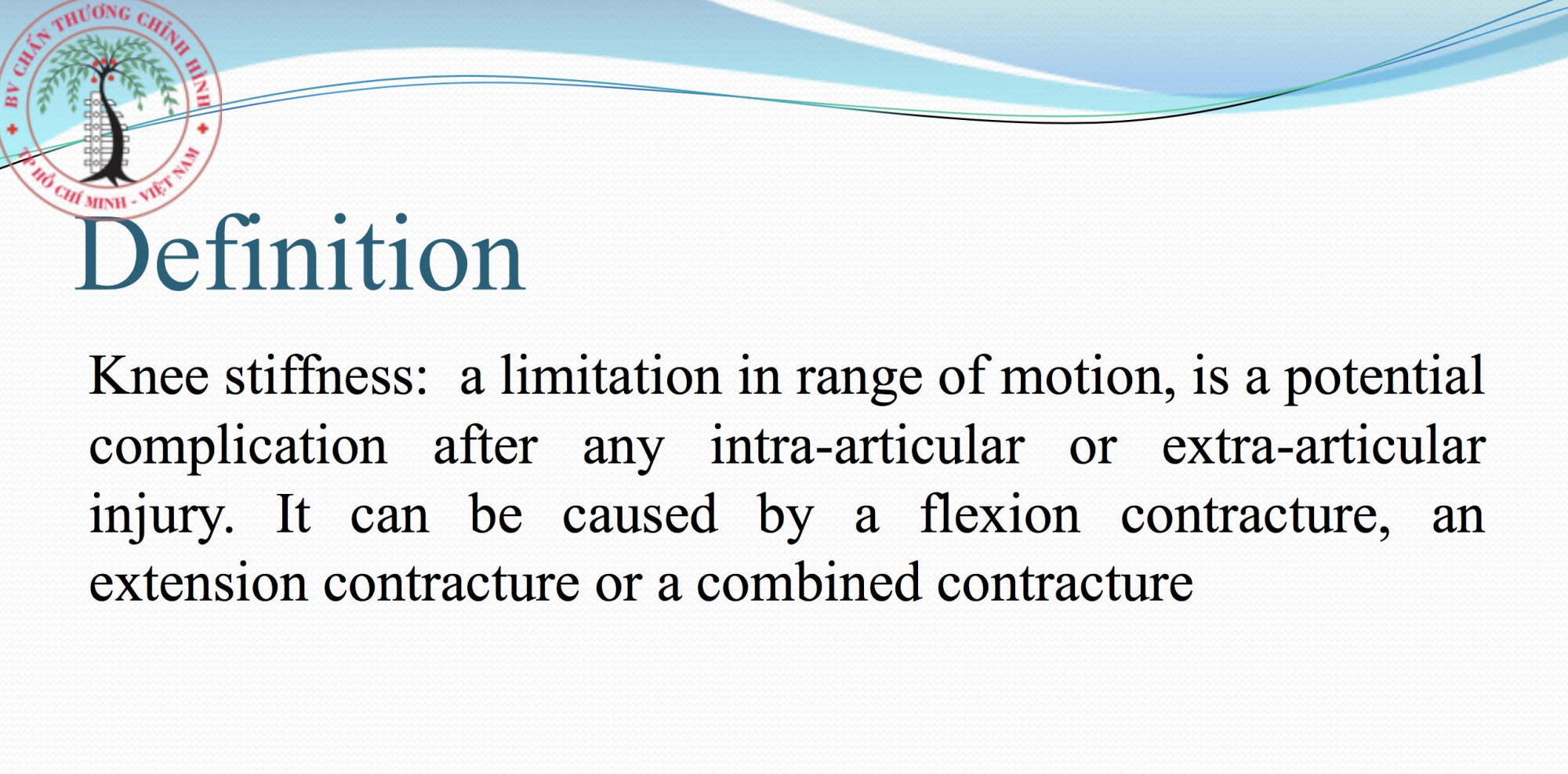 BV CHẤN THƯƠNG CHỈNH HÌNH
TP HỒ CHÍ MINH - VIỆT NAM

Definition

Knee stiffness: a limitation in range of motion, is a potential complication after any intra-articular or extra-articular injury. It can be caused by a flexion contracture, an extension contracture or a combined contracture